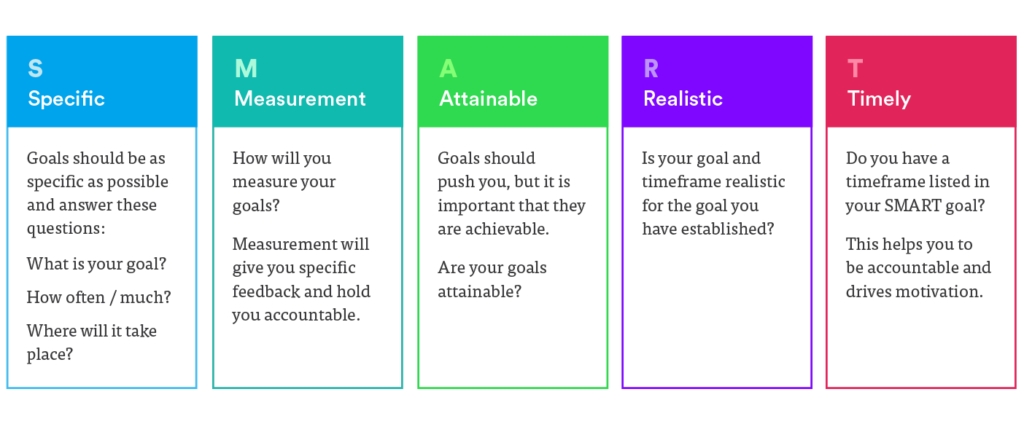 S
Specific

Goals should be as specific as possible and answer these questions:

What is your goal?

How often / much?

Where will it take place?

M
Measurement

How will you measure your goals?

Measurement will give you specific feedback and hold you accountable.

A
Attainable

Goals should push you, but it is important that they are achievable.

Are your goals attainable?

R
Realistic

Is your goal and timeframe realistic for the goal you have established?

T
Timely

Do you have a timeframe listed in your SMART goal?

This helps you to be accountable and drives motivation.